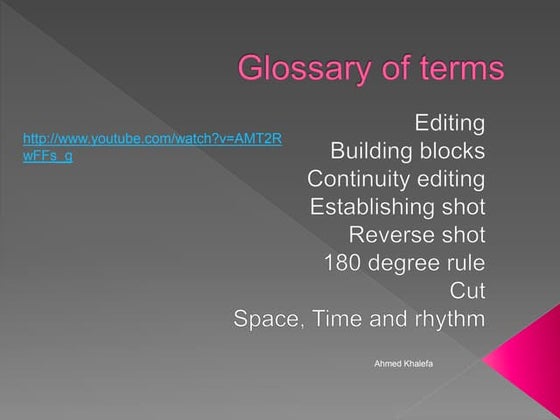 Glossary of terms

http://www.youtube.com/watch?v=AMT2RwFFs_g

Editing
Building blocks
Continuity editing
Establishing shot
Reverse shot
180 degree rule
Cut
Space, Time and rhythm

Ahmed Khalefa